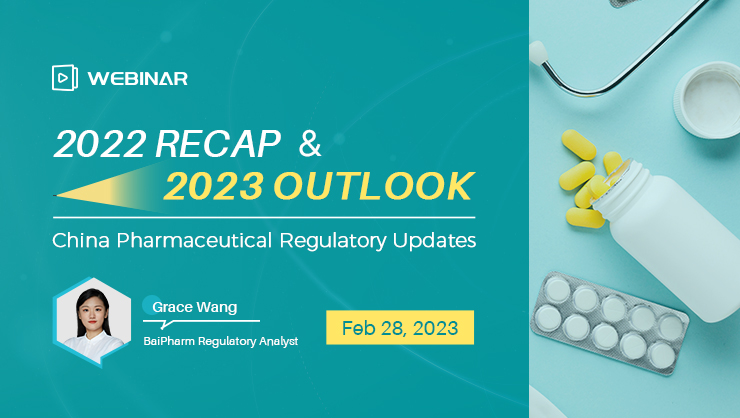 WEBINAR

2022 RECAP & 2023 OUTLOOK

China Pharmaceutical Regulatory Updates

Grace Wang

BaiPharm Regulatory Analyst

Feb 28, 2023